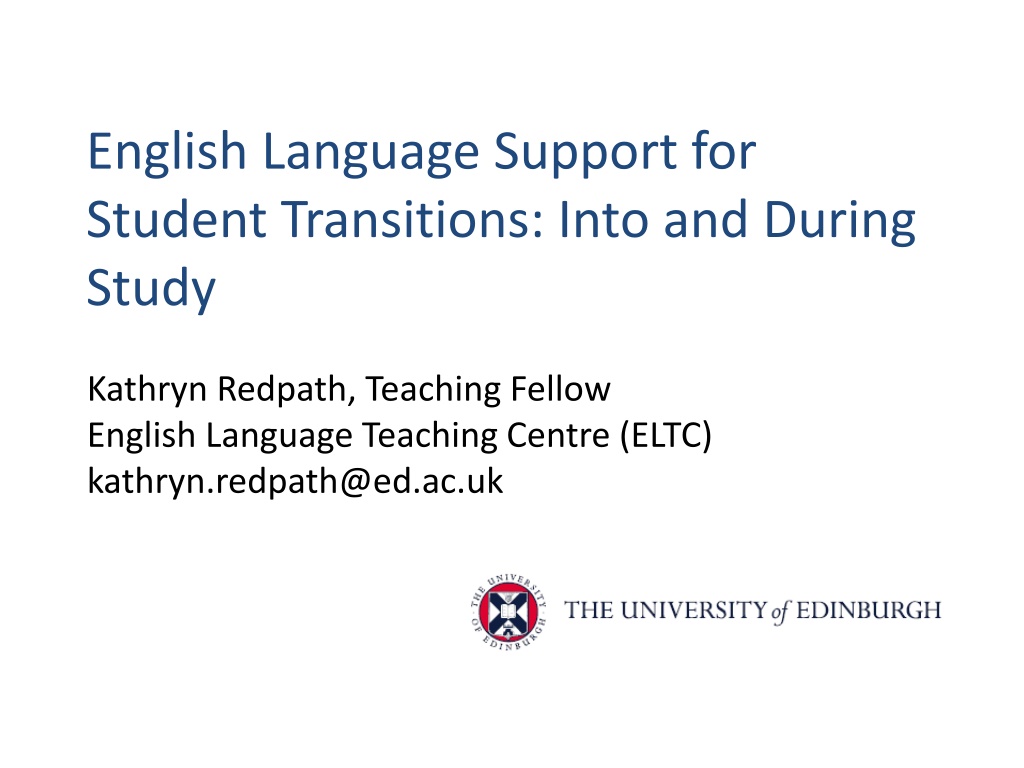 English Language Support for Student Transitions: Into and During Study

Kathryn Redpath, Teaching Fellow
English Language Teaching Centre (ELTC)
kathryn.redpath@ed.ac.uk

THE UNIVERSITY OF EDINBURGH

THE UNIVERSITY of EDINBURGH